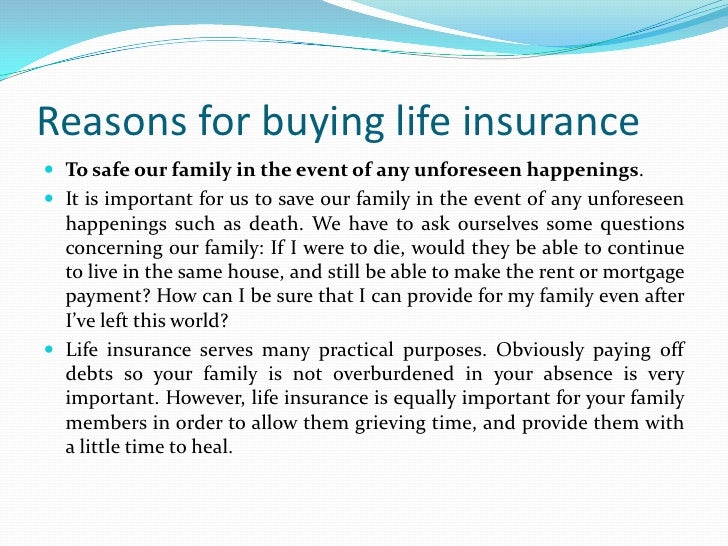 Reasons for buying life insurance

To safe our family in the event of any unforeseen happenings.

It is important for us to save our family in the event of any unforeseen happenings such as death. We have to ask ourselves some questions concerning our family: If I were to die, would they be able to continue to live in the same house, and still be able to make the rent or mortgage payment? How can I be sure that I can provide for my family even after I've left this world?

Life insurance serves many practical purposes. Obviously paying off debts so your family is not overburdened in your absence is very important. However, life insurance is equally important for your family members in order to allow them grieving time, and provide them with a little time to heal.